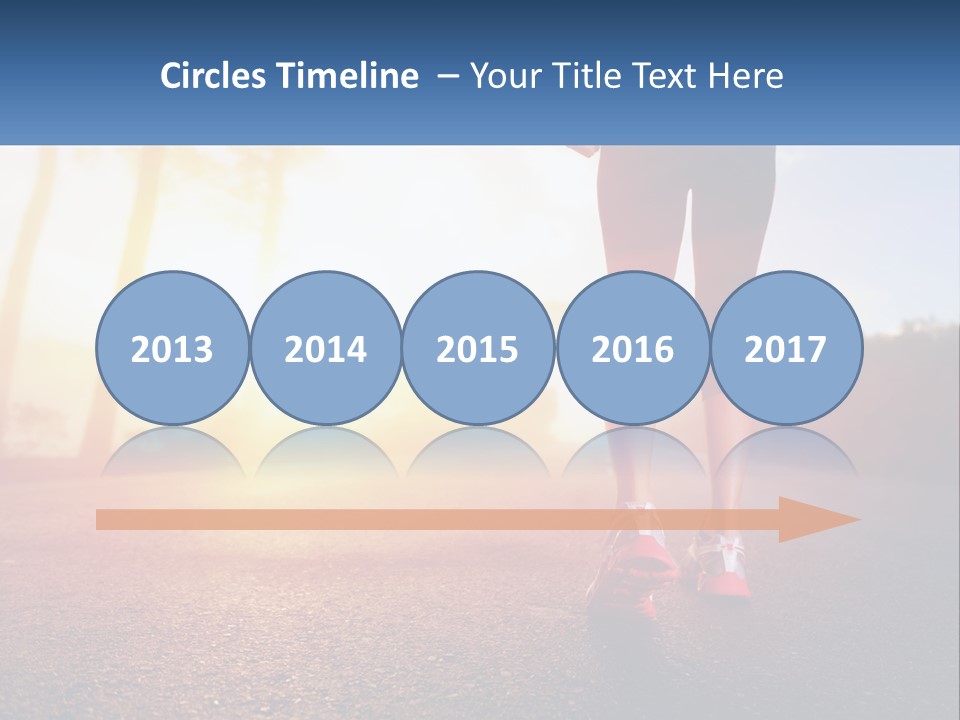 Circles Timeline – Your Title Text Here

2013

2014

2015

2016

2017